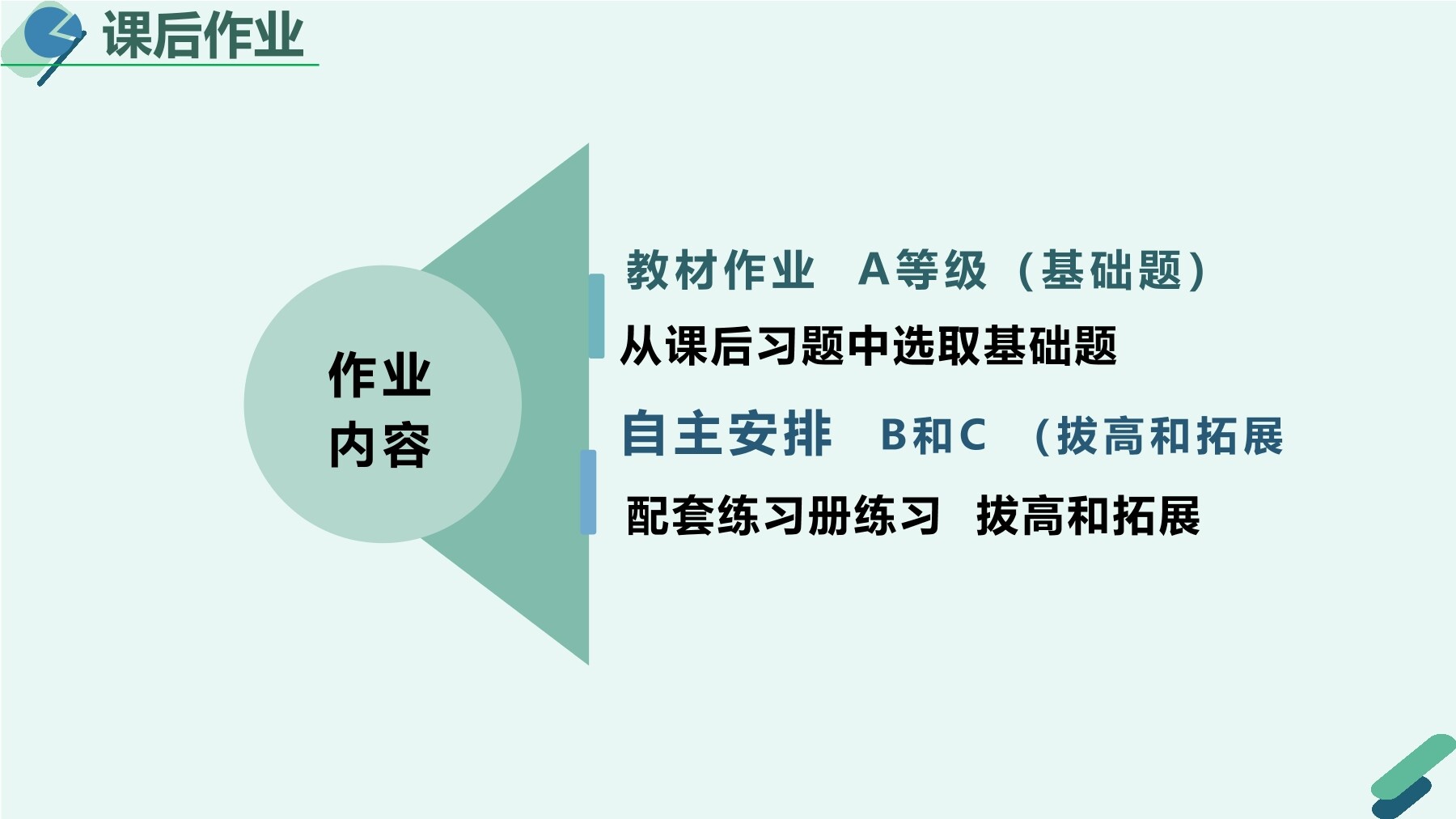 课后作业

作业内容

教材作业　A等级（基础题）

从课后习题中选取基础题

自主安排　B和C　（拔高和拓展

配套练习册练习　拔高和拓展